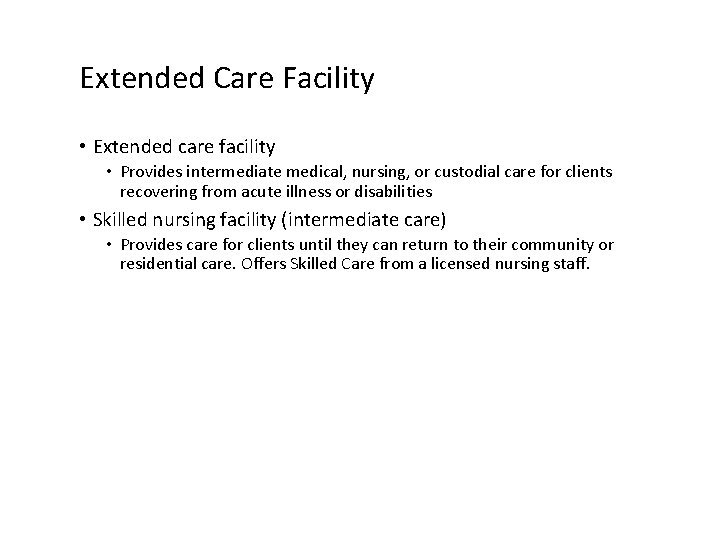 Extended Care Facility

• Extended care facility
  • Provides intermediate medical, nursing, or custodial care for clients recovering from acute illness or disabilities

• Skilled nursing facility (intermediate care)
  • Provides care for clients until they can return to their community or residential care. Offers Skilled Care from a licensed nursing staff.